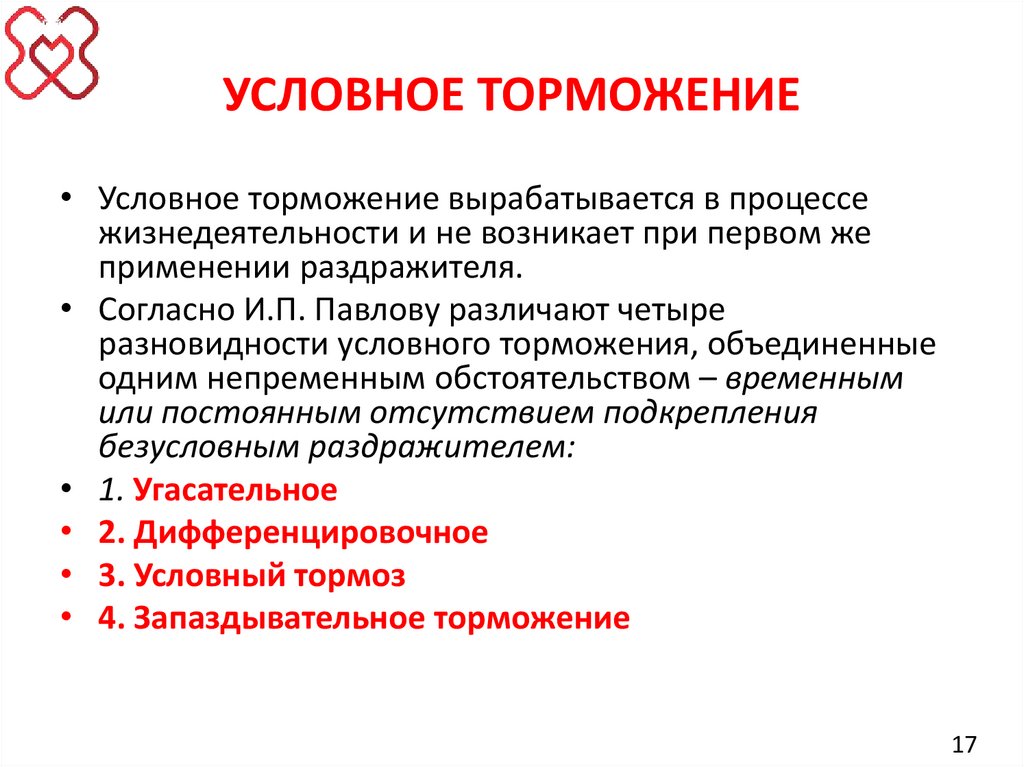 УСЛОВНОЕ ТОРМОЖЕНИЕ

• Условное торможение вырабатывается в процессе жизнедеятельности и не возникает при первом же применении раздражителя.
• Согласно И.П. Павлову различают четыре разновидности условного торможения, объединенные одним непременным обстоятельством – временным или постоянным отсутствием подкрепления безусловным раздражителем:
• 1. Угасательное
• 2. Дифференцировочное
• 3. Условный тормоз
• 4. Запаздывательное торможение

17